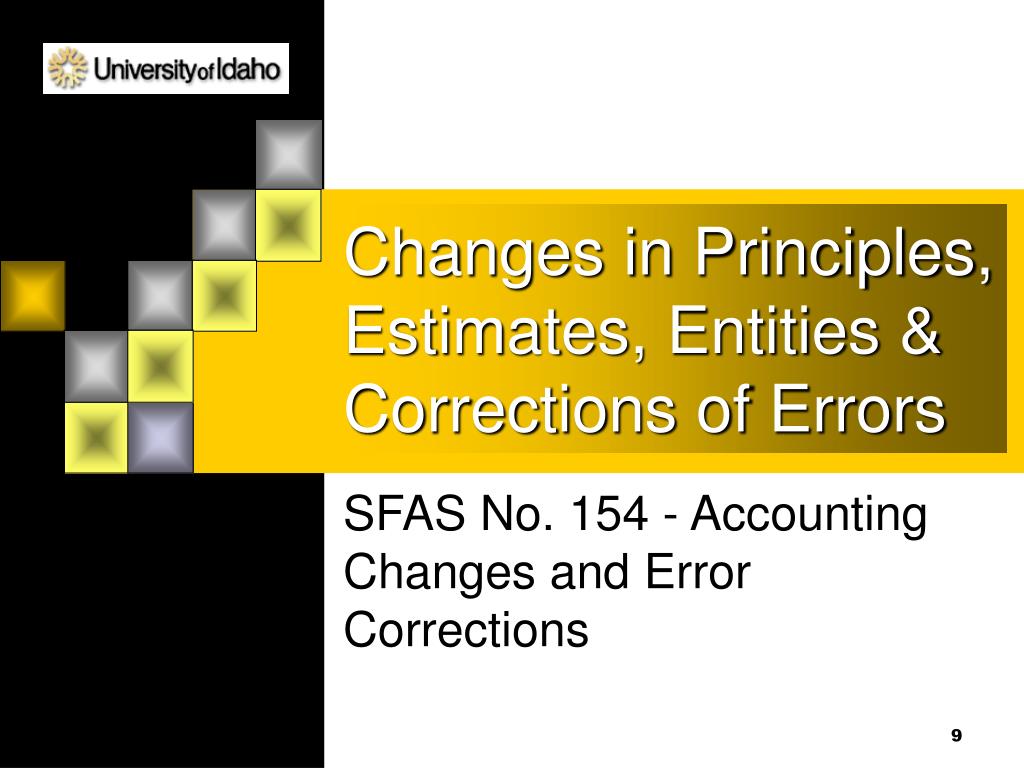 UniversityofIdaho

Changes in Principles, Estimates, Entities & Corrections of Errors

SFAS No. 154 - Accounting Changes and Error Corrections

9